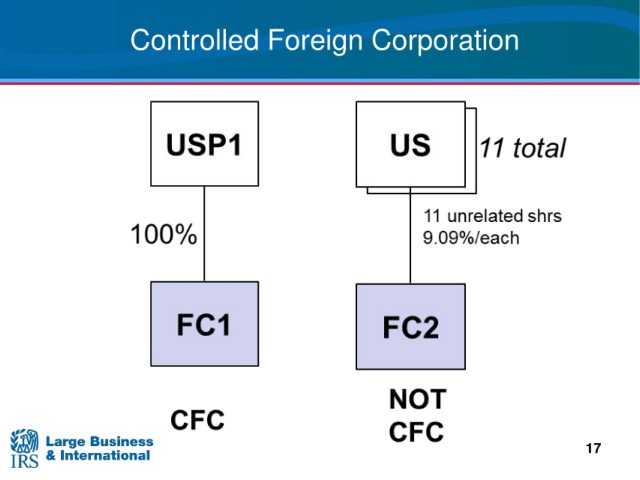 Controlled Foreign Corporation

USP1

100%

FC1

CFC

US

11 total

11 unrelated shrs
9.09%/each

FC2

NOT
CFC

IRS Large Business & International

17